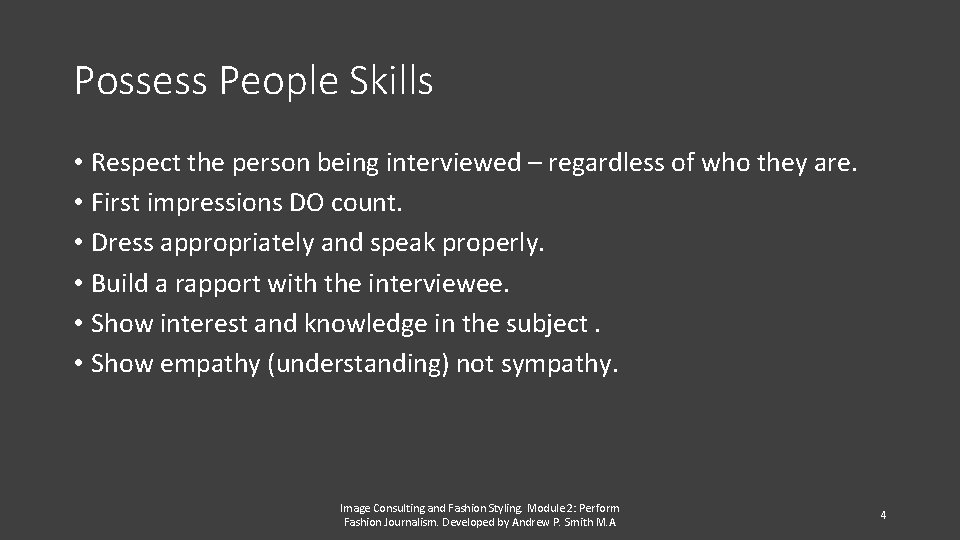 Possess People Skills

• Respect the person being interviewed – regardless of who they are.
• First impressions DO count.
• Dress appropriately and speak properly.
• Build a rapport with the interviewee.
• Show interest and knowledge in the subject .
• Show empathy (understanding) not sympathy.

Image Consulting and Fashion Styling. Module 2: Perform Fashion Journalism. Developed by Andrew P. Smith M.A

4